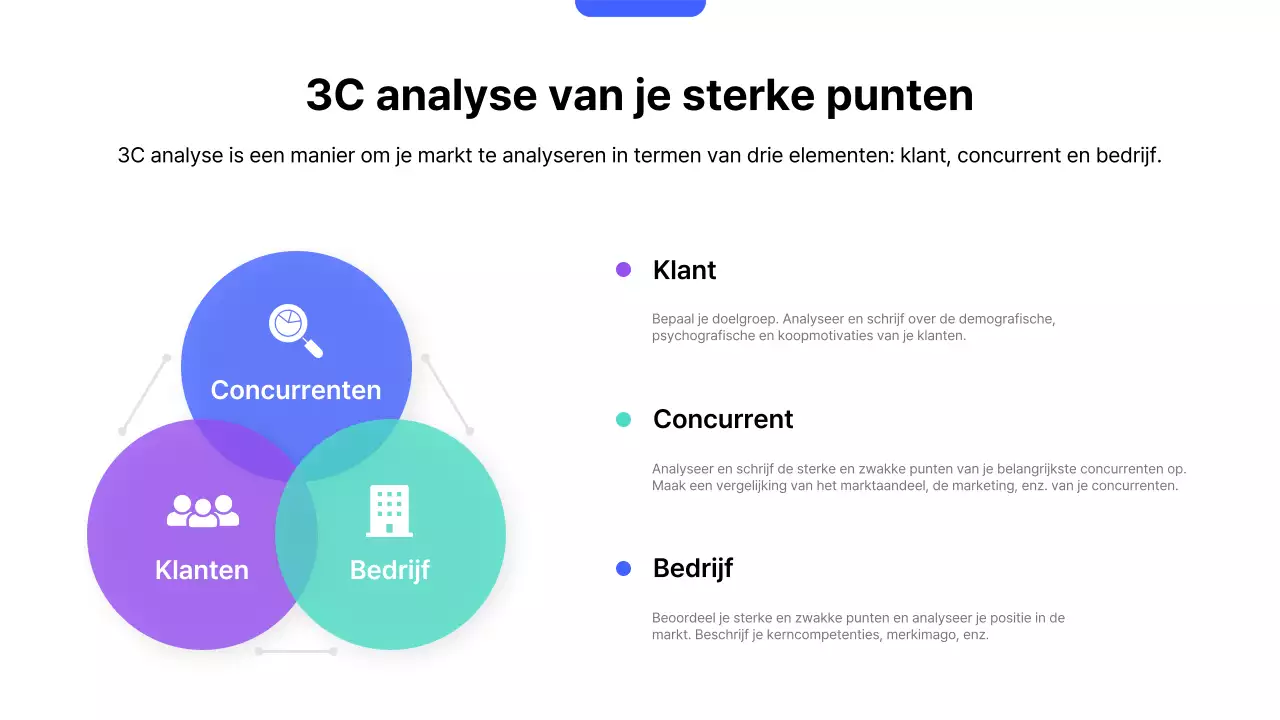 3C analyse van je sterke punten

3C analyse is een manier om je markt te analyseren in termen van drie elementen: klant, concurrent en bedrijf.

Concurrenten

Klanten

Bedrijf

Klant

Bepaal je doelgroep. Analyseer en schrijf over de demografische, psychografische en koopmotivaties van je klanten.

Concurrent

Analyseer en schrijf de sterke en zwakke punten van je belangrijkste concurrenten op. Maak een vergelijking van het marktaandeel, de marketing, enz. van je concurrenten.

Bedrijf

Beoordeel je sterke en zwakke punten en analyseer je positie in de markt. Beschrijf je kerncompetenties, merkimago, enz.